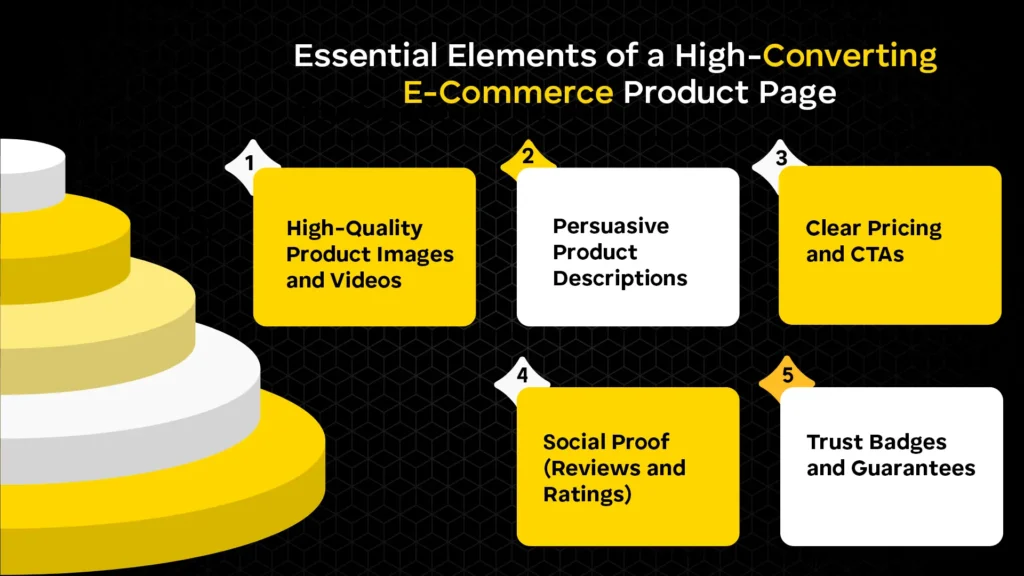 Essential Elements of a High-Converting E-Commerce Product Page

1
High-Quality Product Images and Videos

2
Persuasive Product Descriptions

3
Clear Pricing and CTAs

4
Social Proof (Reviews and Ratings)

5
Trust Badges and Guarantees